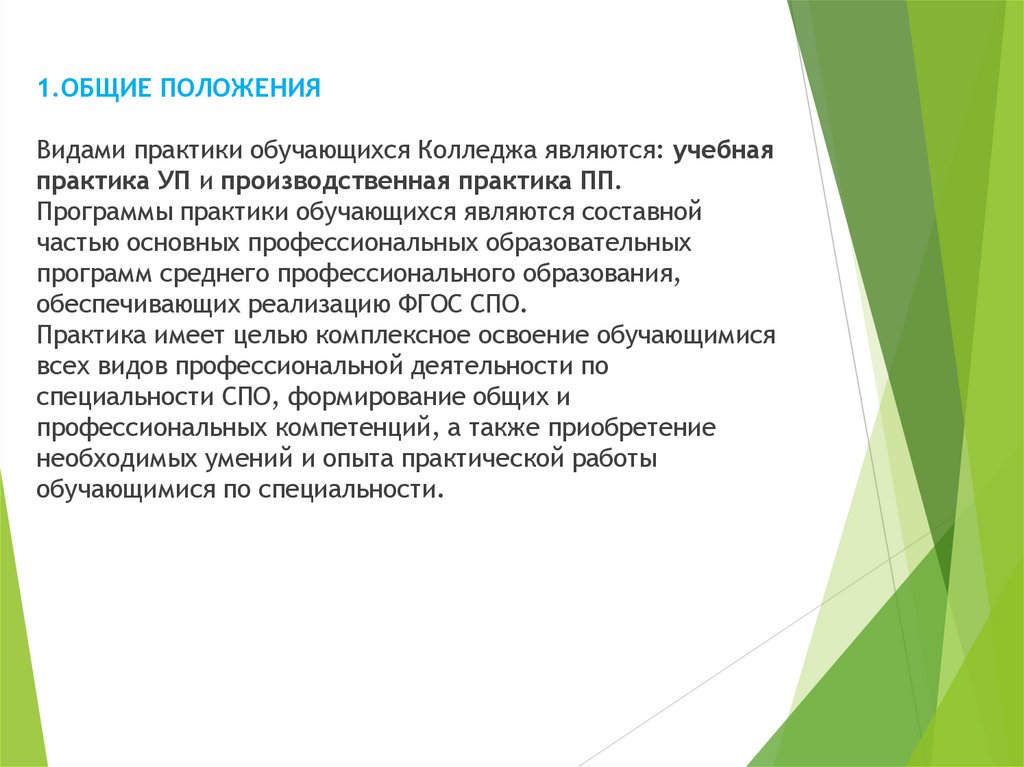 1.ОБЩИЕ ПОЛОЖЕНИЯ

Видами практики обучающихся Колледжа являются: учебная практика УП и производственная практика ПП.
Программы практики обучающихся являются составной частью основных профессиональных образовательных программ среднего профессионального образования, обеспечивающих реализацию ФГОС СПО.
Практика имеет целью комплексное освоение обучающимися всех видов профессиональной деятельности по специальности СПО, формирование общих и профессиональных компетенций, а также приобретение необходимых умений и опыта практической работы обучающимися по специальности.